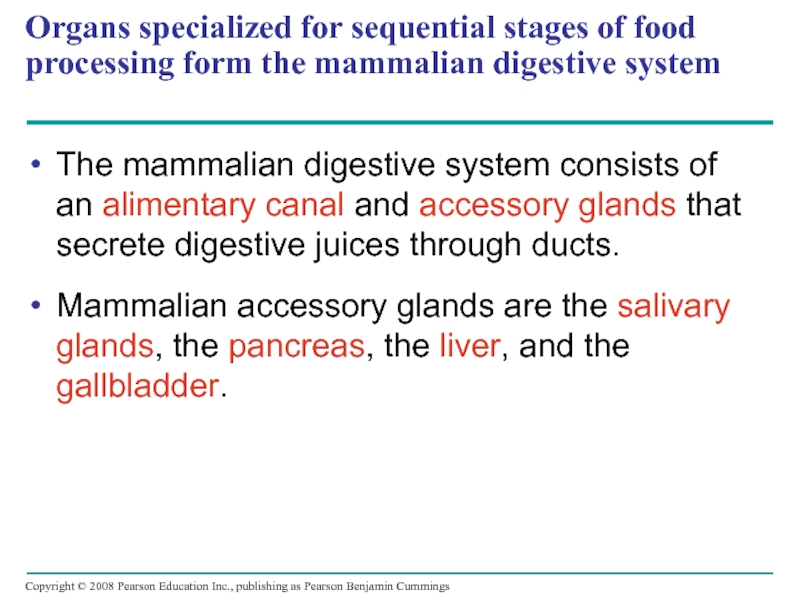 Organs specialized for sequential stages of food processing form the mammalian digestive system

• The mammalian digestive system consists of an alimentary canal and accessory glands that secrete digestive juices through ducts.

• Mammalian accessory glands are the salivary glands, the pancreas, the liver, and the gallbladder.

Copyright © 2008 Pearson Education Inc., publishing as Pearson Benjamin Cummings